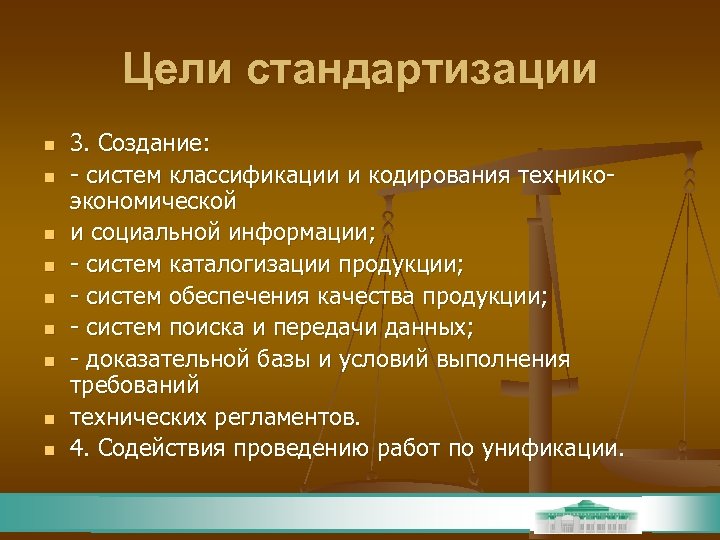 Цели стандартизации

- 3. Создание:
- - систем классификации и кодирования технико-экономической
- и социальной информации;
- - систем каталогизации продукции;
- - систем обеспечения качества продукции;
- - систем поиска и передачи данных;
- - доказательной базы и условий выполнения требований
- технических регламентов.
- 4. Содействия проведению работ по унификации.